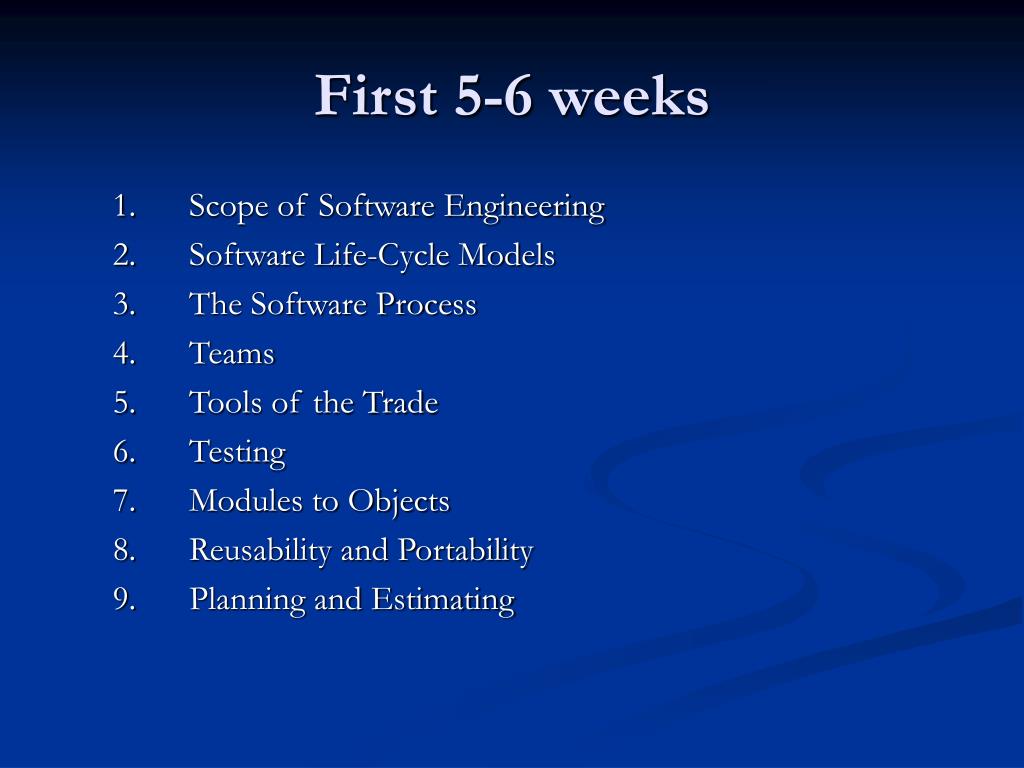 First 5-6 weeks

1. Scope of Software Engineering
2. Software Life-Cycle Models
3. The Software Process
4. Teams
5. Tools of the Trade
6. Testing
7. Modules to Objects
8. Reusability and Portability
9. Planning and Estimating